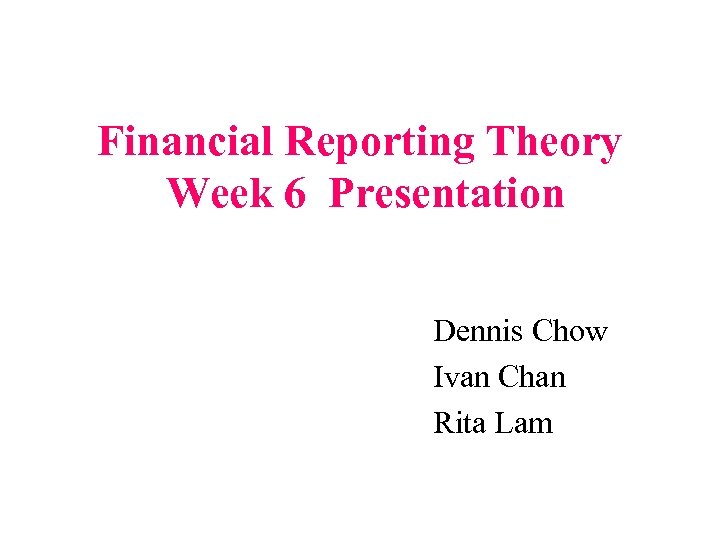 Financial Reporting Theory
Week 6 Presentation

Dennis Chow
Ivan Chan
Rita Lam